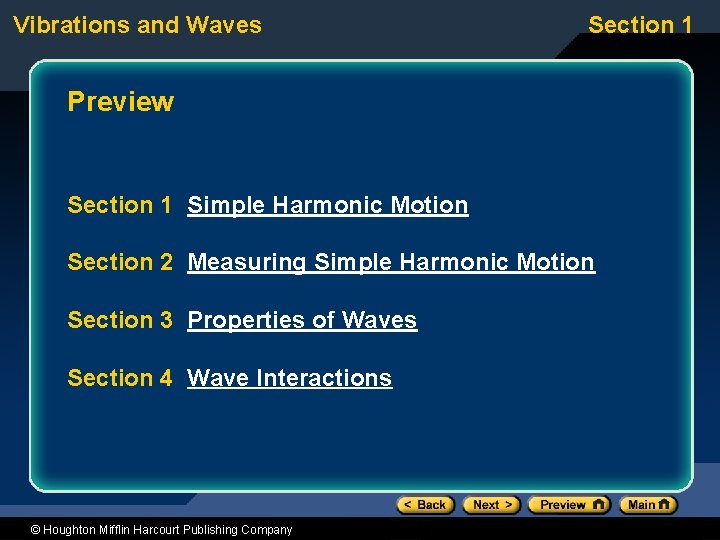 Vibrations and Waves

Section 1

Preview

Section 1 Simple Harmonic Motion

Section 2 Measuring Simple Harmonic Motion

Section 3 Properties of Waves

Section 4 Wave Interactions

< Back Next > Preview Main

© Houghton Mifflin Harcourt Publishing Company